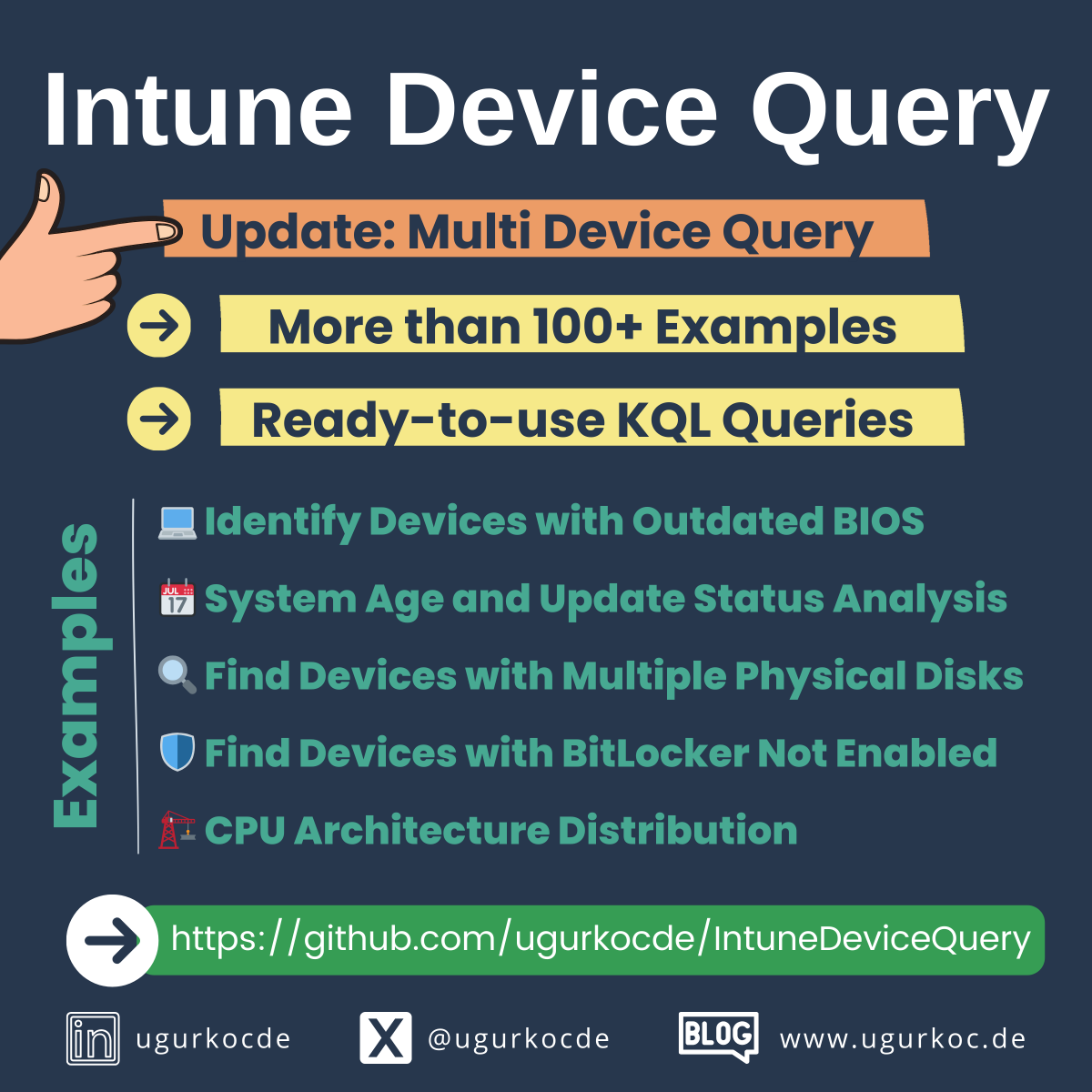 Intune Device Query

Update: Multi Device Query

More than 100+ Examples

Ready-to-use KQL Queries

Examples

Identify Devices with Outdated BIOS

JUL 17 System Age and Update Status Analysis

Find Devices with Multiple Physical Disks

Find Devices with BitLocker Not Enabled

CPU Architecture Distribution

https://github.com/ugurkocde/IntuneDeviceQuery

in ugurkocde

X @ugurkocde

BLOG www.ugurkoc.de